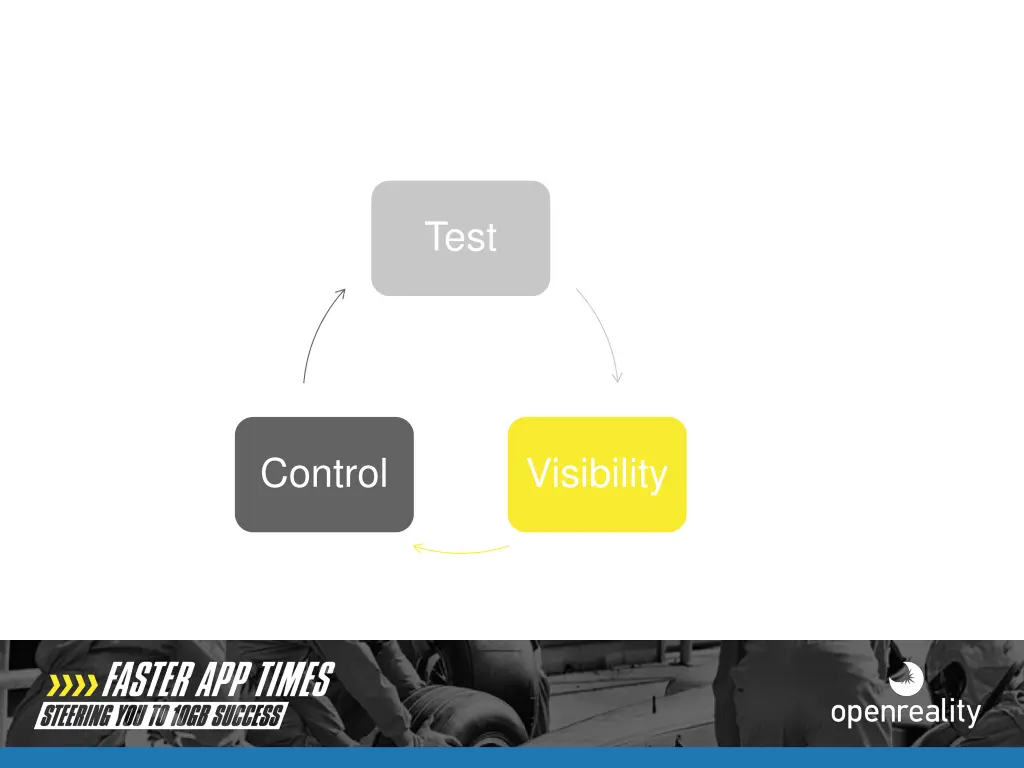 Test

Control

Visibility

FASTER APP TIMES
STEERING YOU TO 10GB SUCCESS

openreality